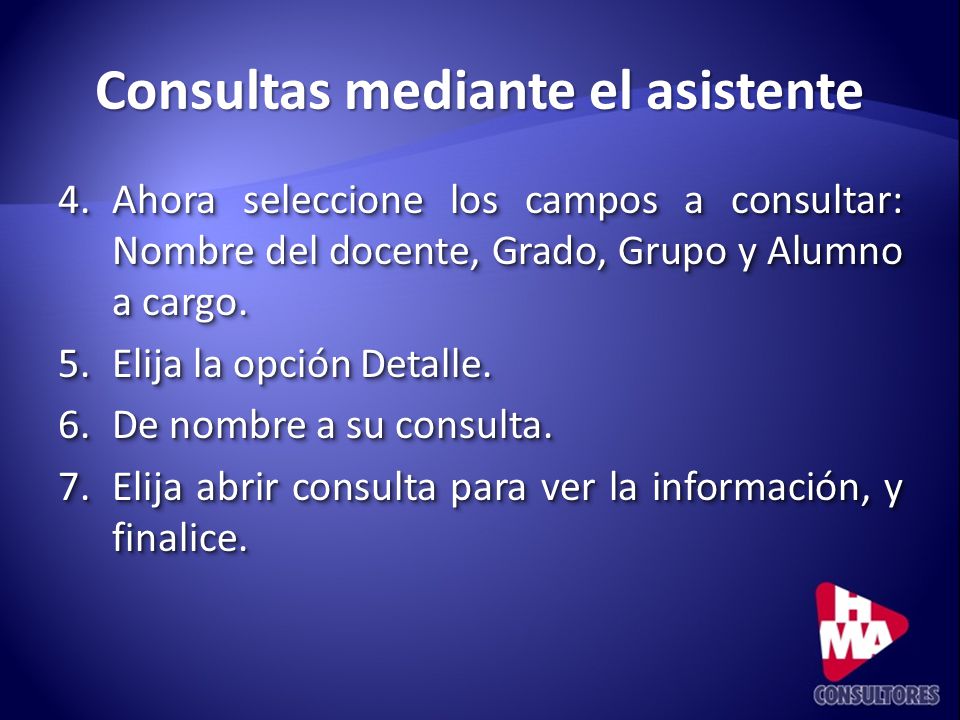 Consultas mediante el asistente

4. Ahora seleccione los campos a consultar: Nombre del docente, Grado, Grupo y Alumno a cargo.

5. Elija la opción Detalle.

6. De nombre a su consulta.

7. Elija abrir consulta para ver la información, y finalice.

HMA
CONSULTORES